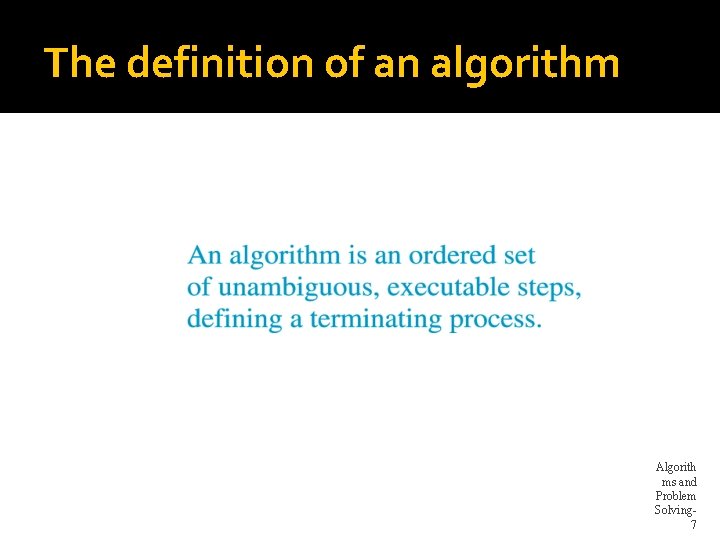 The definition of an algorithm

An algorithm is an ordered set of unambiguous, executable steps, defining a terminating process.

Algorithms and Problem Solving-7